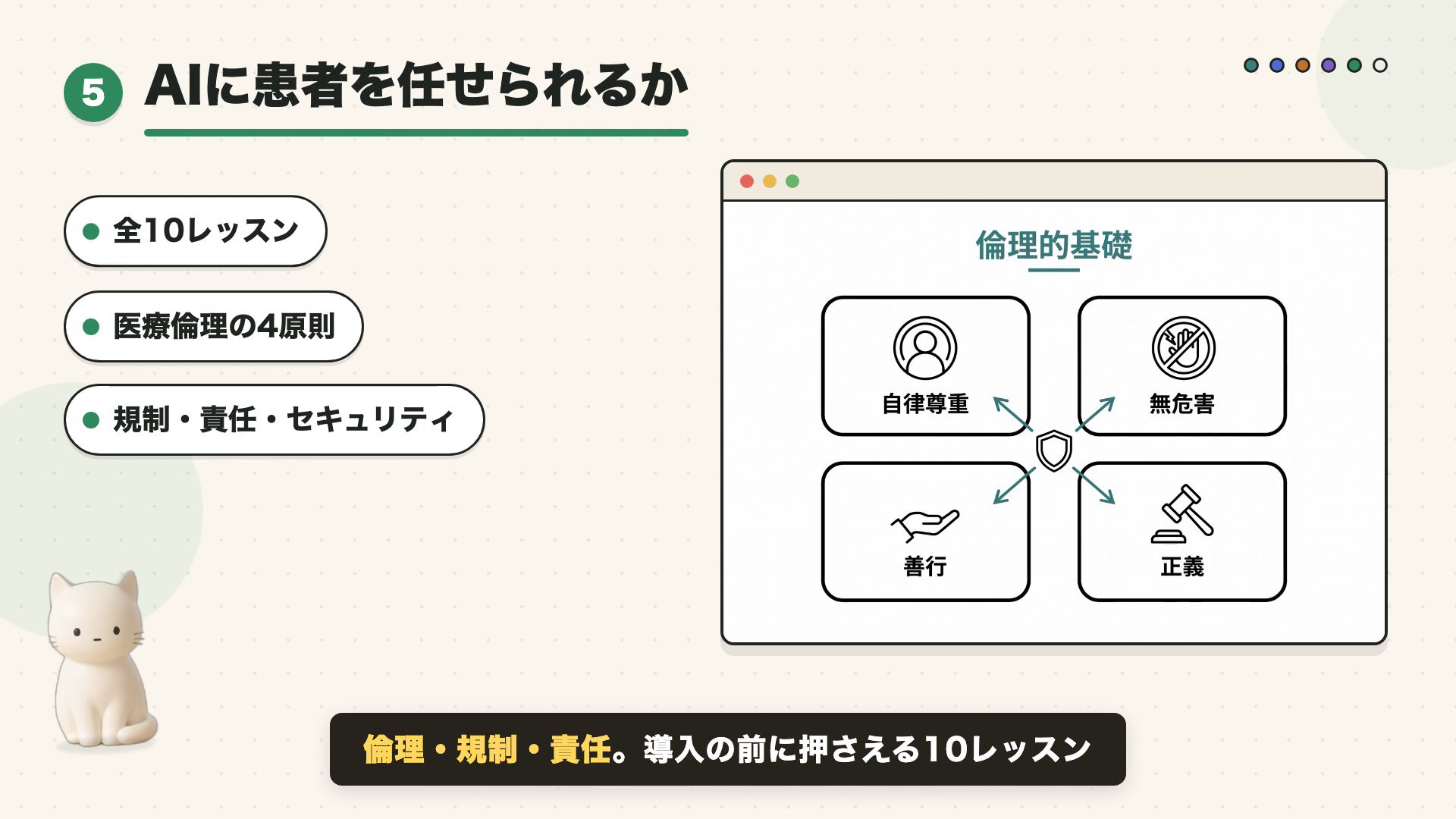 5 AIに患者を任せられるか

全10レッスン

医療倫理の4原則

規制・責任・セキュリティ

倫理的基礎

自律尊重

無危害

善行

正義

倫理・規制・責任。導入の前に押さえる10レッスン